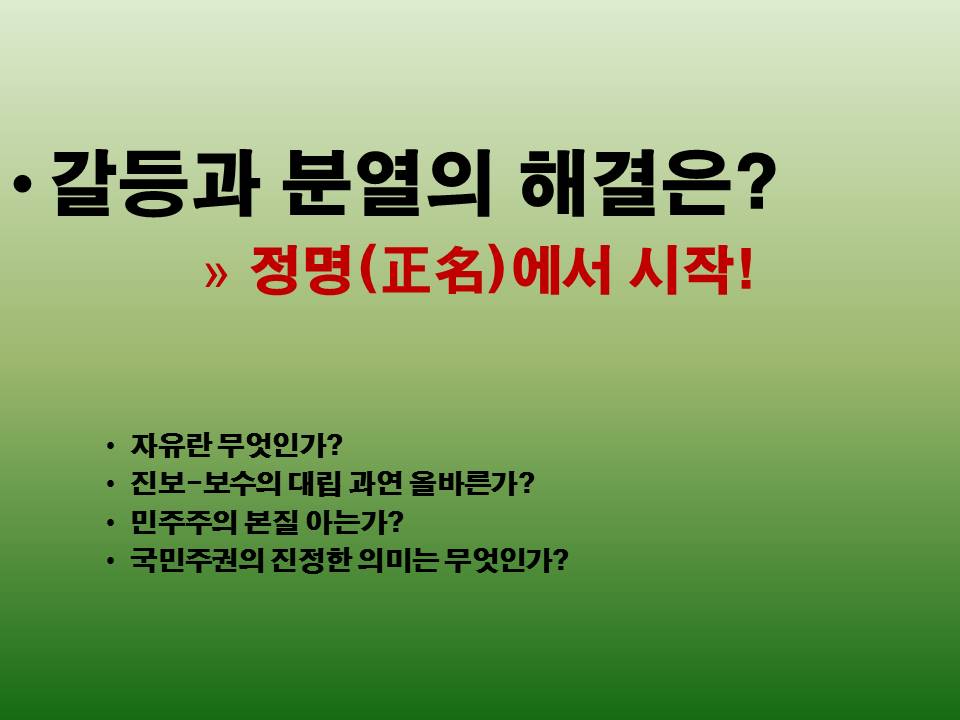 • 갈등과 분열의 해결은?

» 정명(正名)에서 시작!

• 자유란 무엇인가?
• 진보-보수의 대립 과연 올바른가?
• 민주주의 본질 아는가?
• 국민주권의 진정한 의미는 무엇인가?